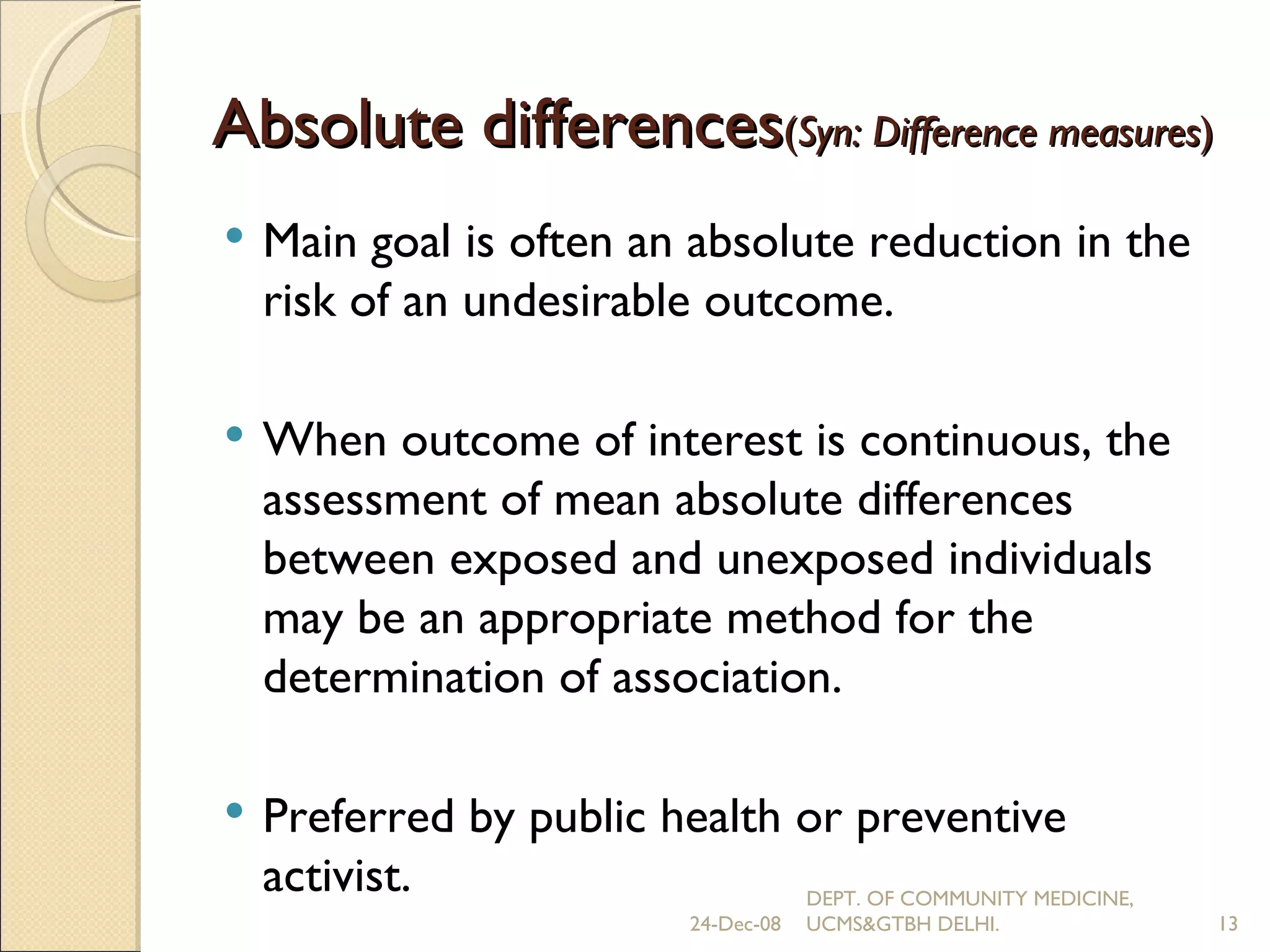 Absolute differences(Syn: Difference measures)

• Main goal is often an absolute reduction in the risk of an undesirable outcome.

• When outcome of interest is continuous, the assessment of mean absolute differences between exposed and unexposed individuals may be an appropriate method for the determination of association.

• Preferred by public health or preventive activist.

24-Dec-08 DEPT. OF COMMUNITY MEDICINE, UCMS&GTBH DELHI. 13